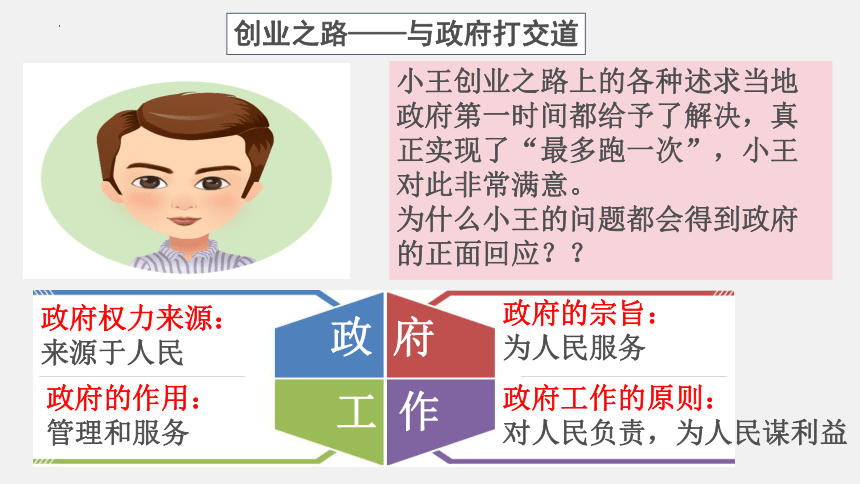 创业之路——与政府打交道

小王创业之路上的各种述求当地政府第一时间都给予了解决，真正实现了“最多跑一次”，小王对此非常满意。
为什么小王的问题都会得到政府的正面回应？？

政府权力来源：
来源于人民

政府的作用：
管理和服务

政 府
工 作

政府的宗旨：
为人民服务

政府工作的原则：
对人民负责，为人民谋利益